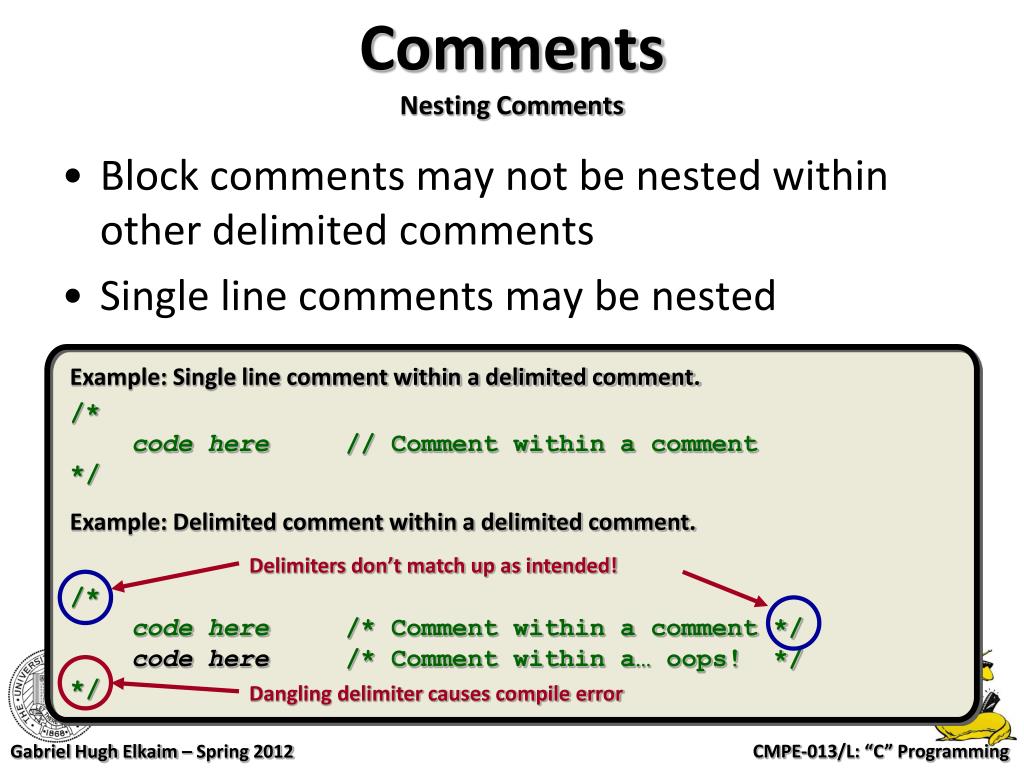 Comments
Nesting Comments

• Block comments may not be nested within other delimited comments
• Single line comments may be nested

Example: Single line comment within a delimited comment.
/*
    code here     // Comment within a comment
*/

Example: Delimited comment within a delimited comment.

Delimiters don't match up as intended!

/*
    code here     /* Comment within a comment */
    code here     /* Comment within a… oops!  */
*/
Dangling delimiter causes compile error

Gabriel Hugh Elkaim – Spring 2012

CMPE-013/L: "C" Programming